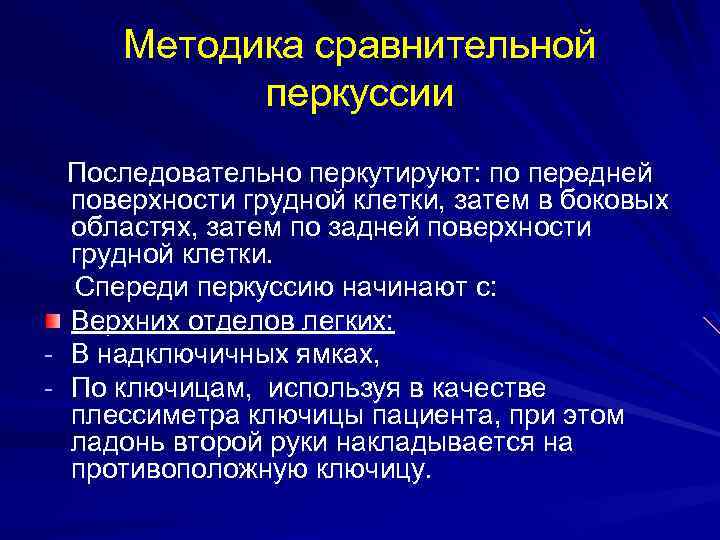 Методика сравнительной перкуссии

Последовательно перкутируют: по передней поверхности грудной клетки, затем в боковых областях, затем по задней поверхности грудной клетки.

Спереди перкуссию начинают с:

Верхних отделов легких:

- В надключичных ямках,
- По ключицам, используя в качестве плессиметра ключицы пациента, при этом ладонь второй руки накладывается на противоположную ключицу.